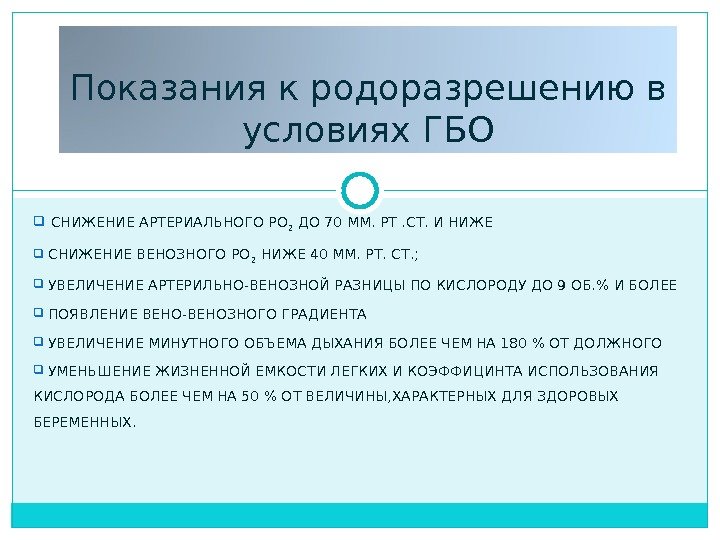 Показания к родоразрешению в условиях ГБО

❑ СНИЖЕНИЕ АРТЕРИАЛЬНОГО $PO_2$ ДО 70 ММ. РТ .СТ. И НИЖЕ

❑ СНИЖЕНИЕ ВЕНОЗНОГО $PO_2$ НИЖЕ 40 ММ. РТ. СТ.;

❑ УВЕЛИЧЕНИЕ АРТЕРИЛЬНО-ВЕНОЗНОЙ РАЗНИЦЫ ПО КИСЛОРОДУ ДО 9 ОБ.% И БОЛЕЕ

❑ ПОЯВЛЕНИЕ ВЕНО-ВЕНОЗНОГО ГРАДИЕНТА

❑ УВЕЛИЧЕНИЕ МИНУТНОГО ОБЪЕМА ДЫХАНИЯ БОЛЕЕ ЧЕМ НА 180 % ОТ ДОЛЖНОГО

❑ УМЕНЬШЕНИЕ ЖИЗНЕННОЙ ЕМКОСТИ ЛЕГКИХ И КОЭФФИЦИНТА ИСПОЛЬЗОВАНИЯ КИСЛОРОДА БОЛЕЕ ЧЕМ НА 50 % ОТ ВЕЛИЧИНЫ,ХАРАКТЕРНЫХ ДЛЯ ЗДОРОВЫХ БЕРЕМЕННЫХ.